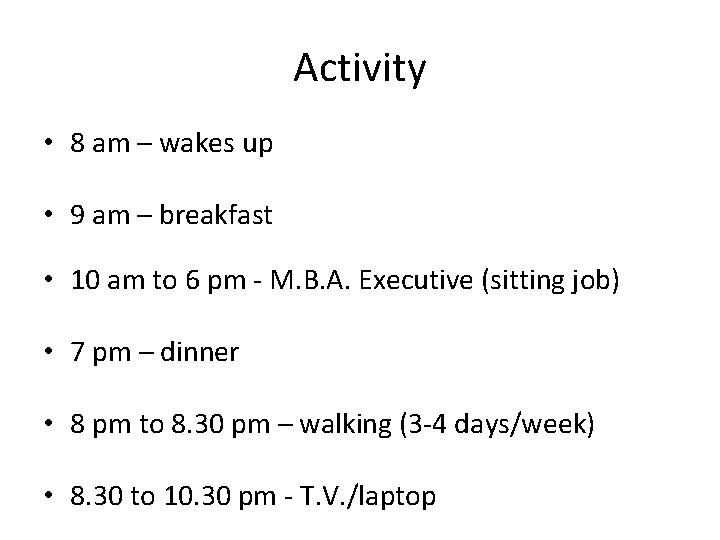 Activity

• 8 am – wakes up

• 9 am – breakfast

• 10 am to 6 pm - M.B.A. Executive (sitting job)

• 7 pm – dinner

• 8 pm to 8.30 pm – walking (3-4 days/week)

• 8.30 to 10.30 pm - T.V./laptop